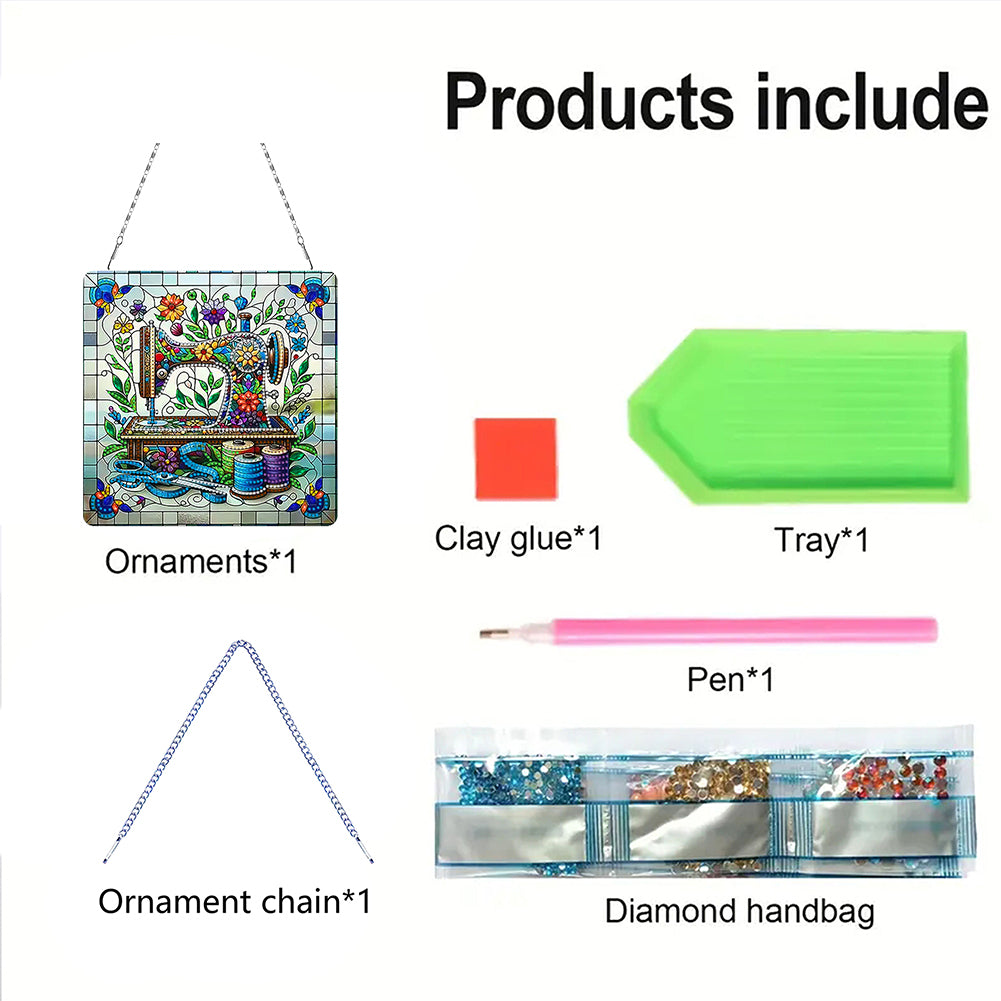 Products include

Ornaments*1

Clay glue*1

Tray*1

Pen*1

Ornament chain*1

Diamond handbag